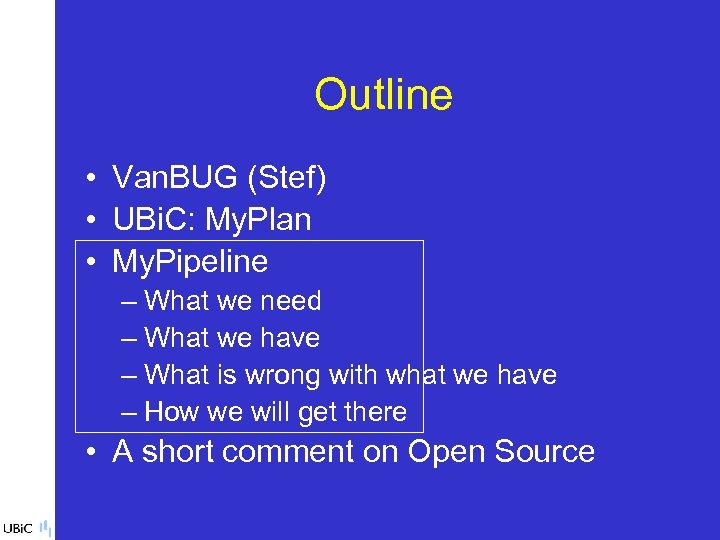 Outline

• VanBUG (Stef)
• UBiC: MyPlan
• MyPipeline
– What we need
– What we have
– What is wrong with what we have
– How we will get there
• A short comment on Open Source

UBiC